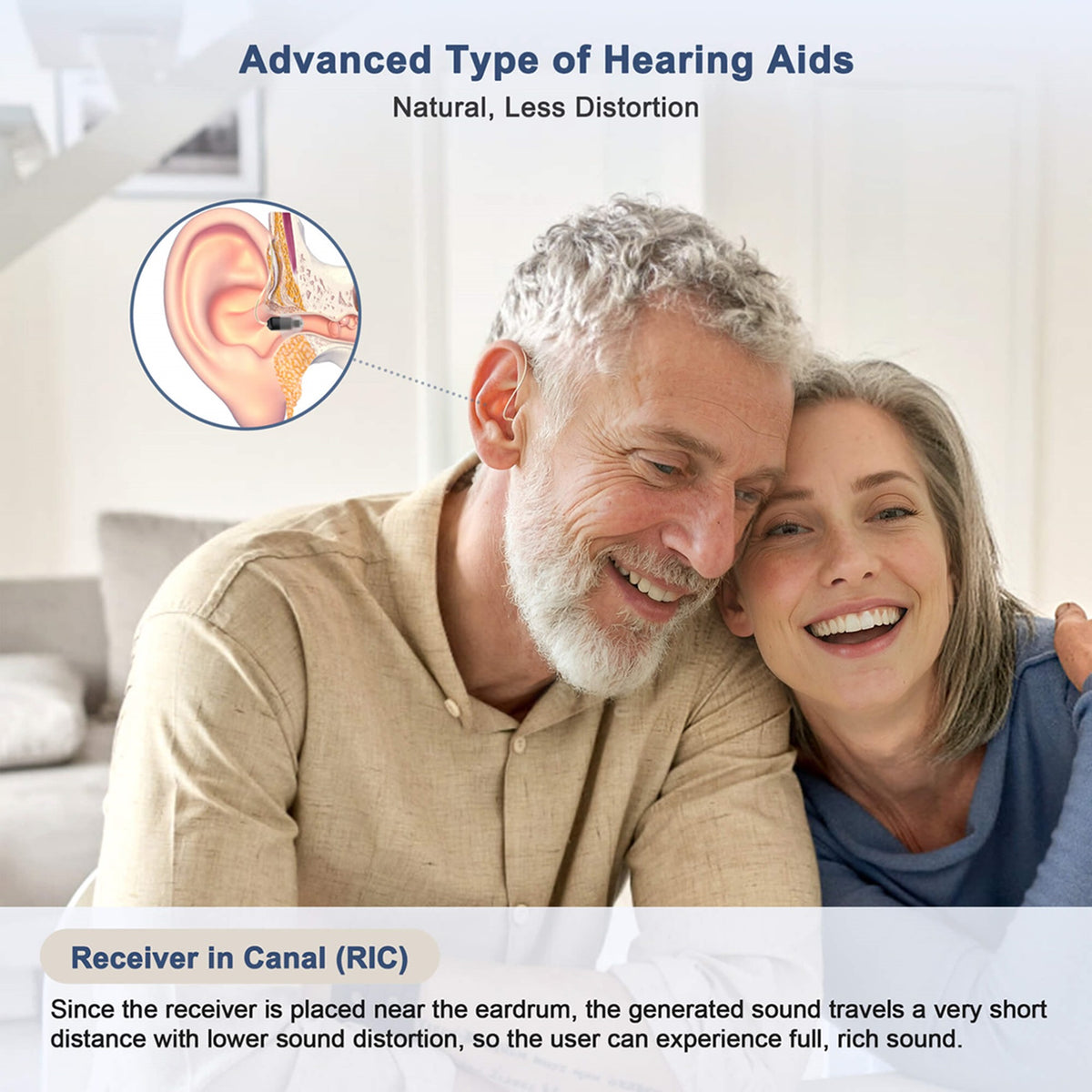 Advanced Type of Hearing Aids

Natural, Less Distortion

Receiver in Canal (RIC)

Since the receiver is placed near the eardrum, the generated sound travels a very short distance with lower sound distortion, so the user can experience full, rich sound.